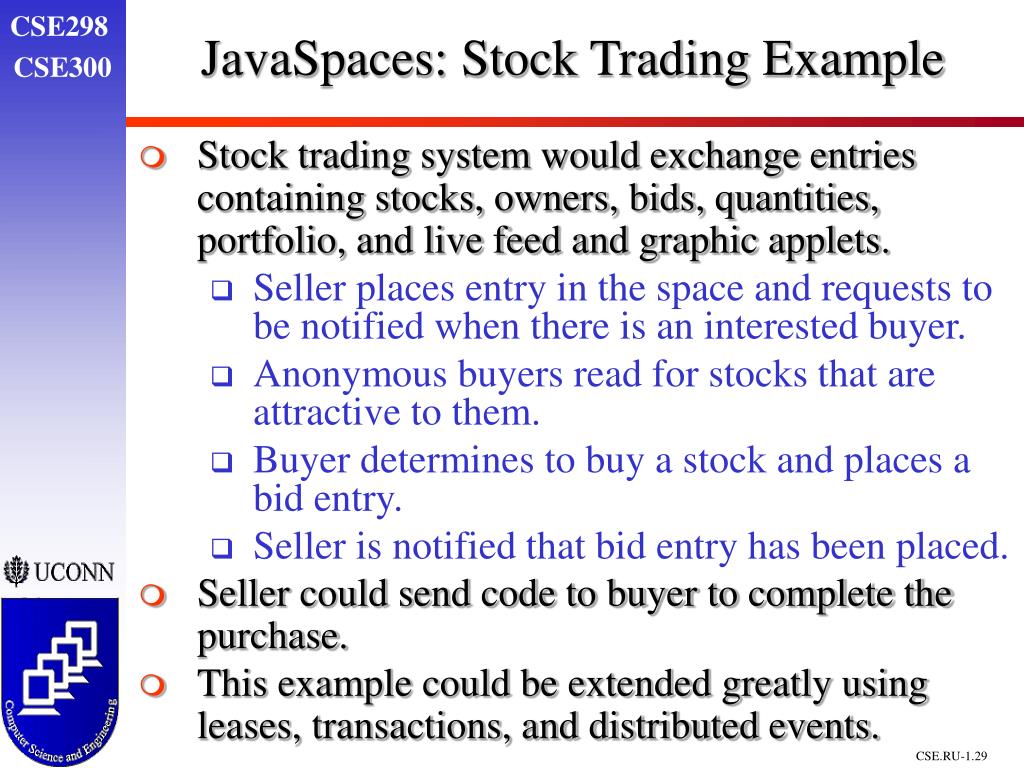 CSE298
CSE300

JavaSpaces: Stock Trading Example

Stock trading system would exchange entries containing stocks, owners, bids, quantities, portfolio, and live feed and graphic applets.

Seller places entry in the space and requests to be notified when there is an interested buyer.

Anonymous buyers read for stocks that are attractive to them.

Buyer determines to buy a stock and places a bid entry.

Seller is notified that bid entry has been placed.

Seller could send code to buyer to complete the purchase.

This example could be extended greatly using leases, transactions, and distributed events.

UCONN

Computer Science and Engineering

CSE.RU-1.29